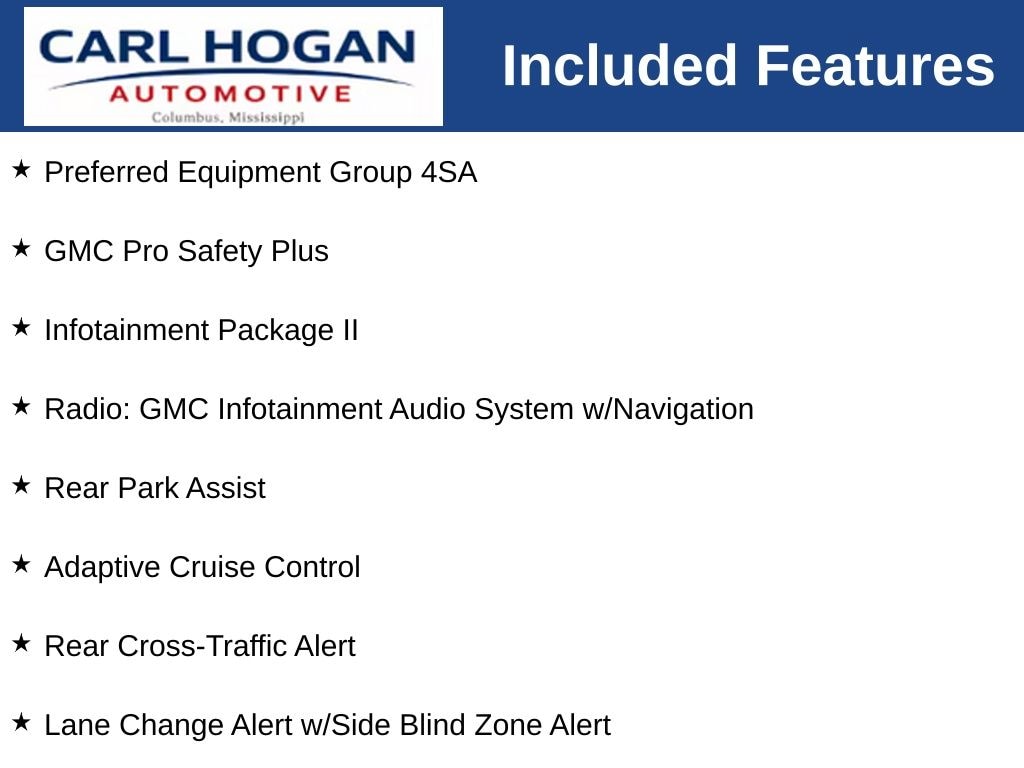 CARL HOGAN
AUTOMOTIVE
Columbus, Mississippi

Included Features

★ Preferred Equipment Group 4SA

★ GMC Pro Safety Plus

★ Infotainment Package II

★ Radio: GMC Infotainment Audio System w/Navigation

★ Rear Park Assist

★ Adaptive Cruise Control

★ Rear Cross-Traffic Alert

★ Lane Change Alert w/Side Blind Zone Alert